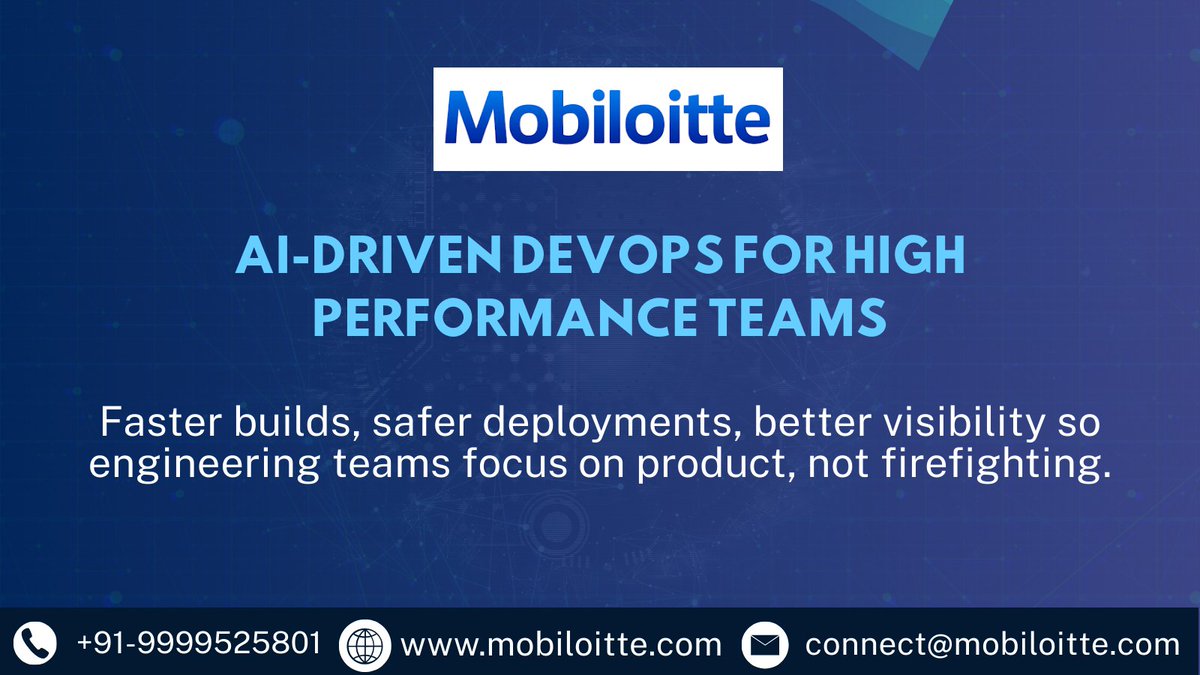 Mobiloitte

AI-DRIVEN DEVOPS FOR HIGH PERFORMANCE TEAMS

Faster builds, safer deployments, better visibility so engineering teams focus on product, not firefighting.

+91-9999525801 www.mobiloitte.com connect@mobiloitte.com